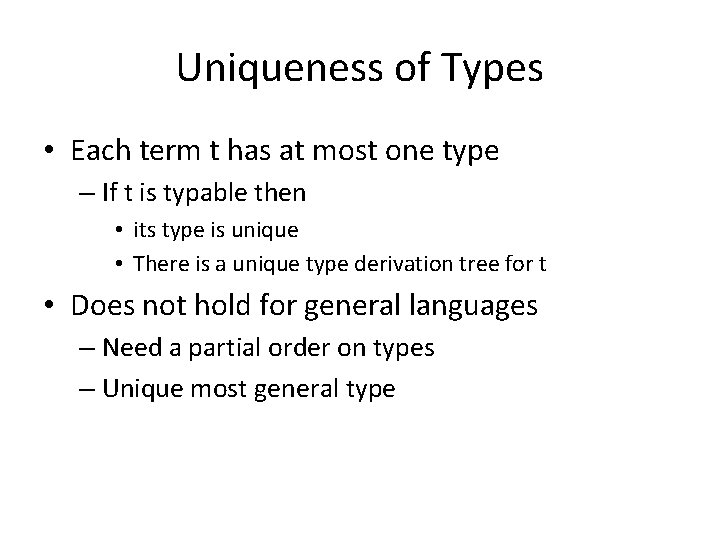 Uniqueness of Types

• Each term t has at most one type
 – If t is typable then
  • its type is unique
  • There is a unique type derivation tree for t
• Does not hold for general languages
 – Need a partial order on types
 – Unique most general type